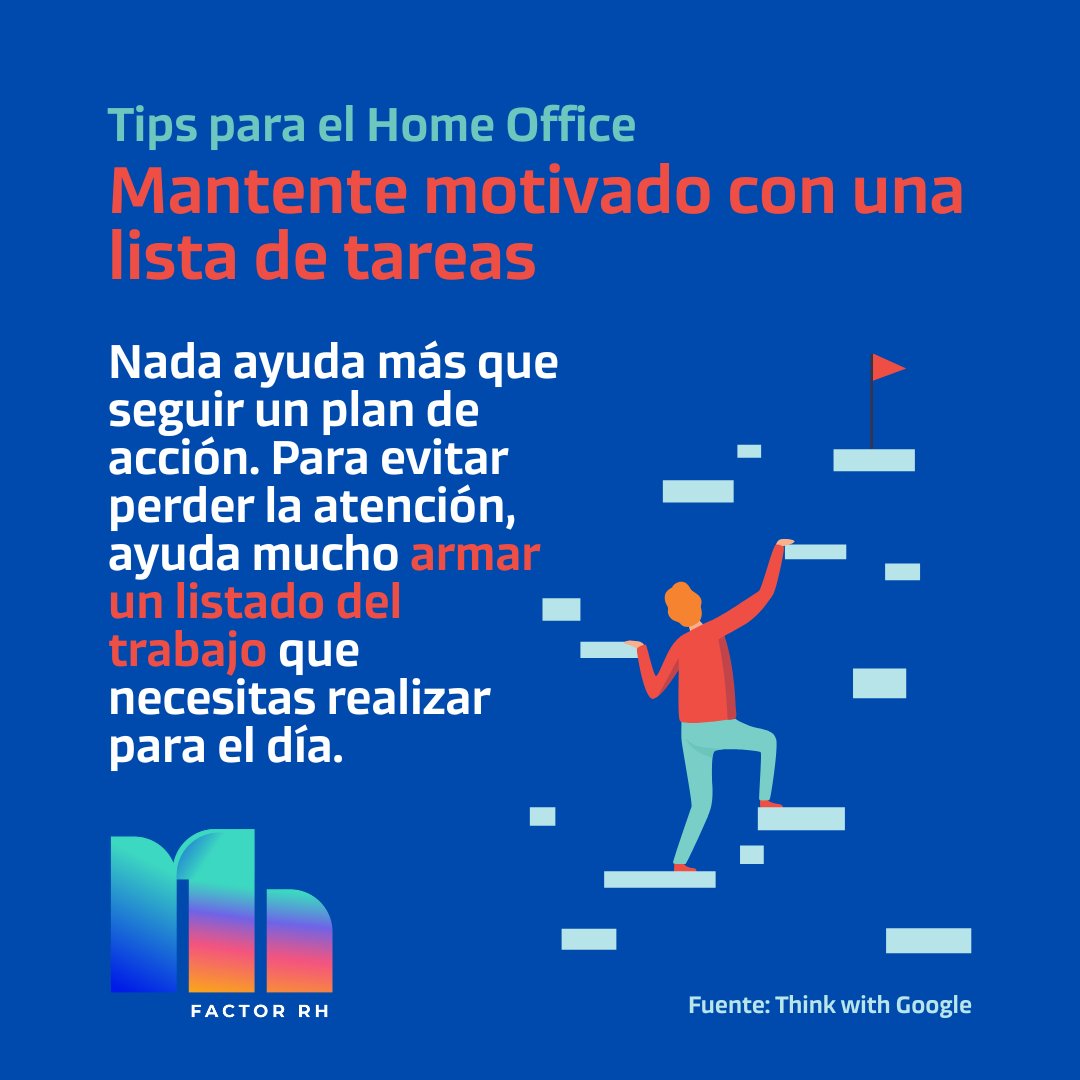 Tips para el Home Office

Mantente motivado con una lista de tareas

Nada ayuda más que seguir un plan de acción. Para evitar perder la atención, ayuda mucho armar un listado del trabajo que necesitas realizar para el día.

FACTOR RH

Fuente: Think with Google